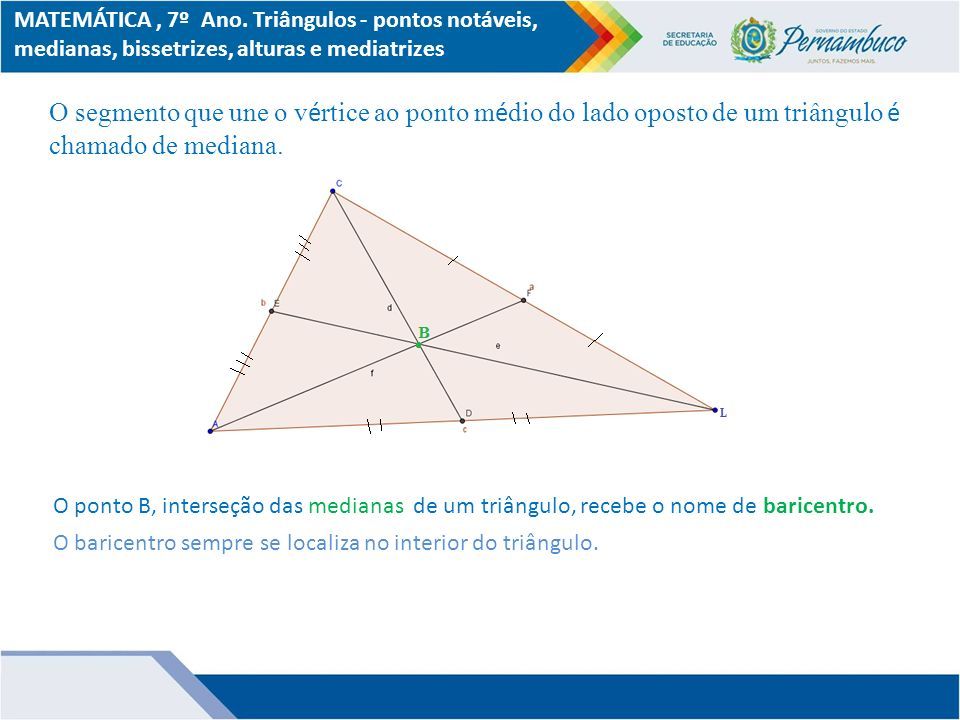 MATEMÁTICA , 7º Ano. Triângulos - pontos notáveis, medianas, bissetrizes, alturas e mediatrizes

SECRETARIA DE EDUCAÇÃO

GOVERNO DO ESTADO
Pernambuco
JUNTOS, FAZEMOS MAIS.

O segmento que une o vértice ao ponto médio do lado oposto de um triângulo é chamado de mediana.

C
b E
d
a F
B
e
f
A
D
c
L

O ponto B, interseção das medianas de um triângulo, recebe o nome de baricentro.

O baricentro sempre se localiza no interior do triângulo.